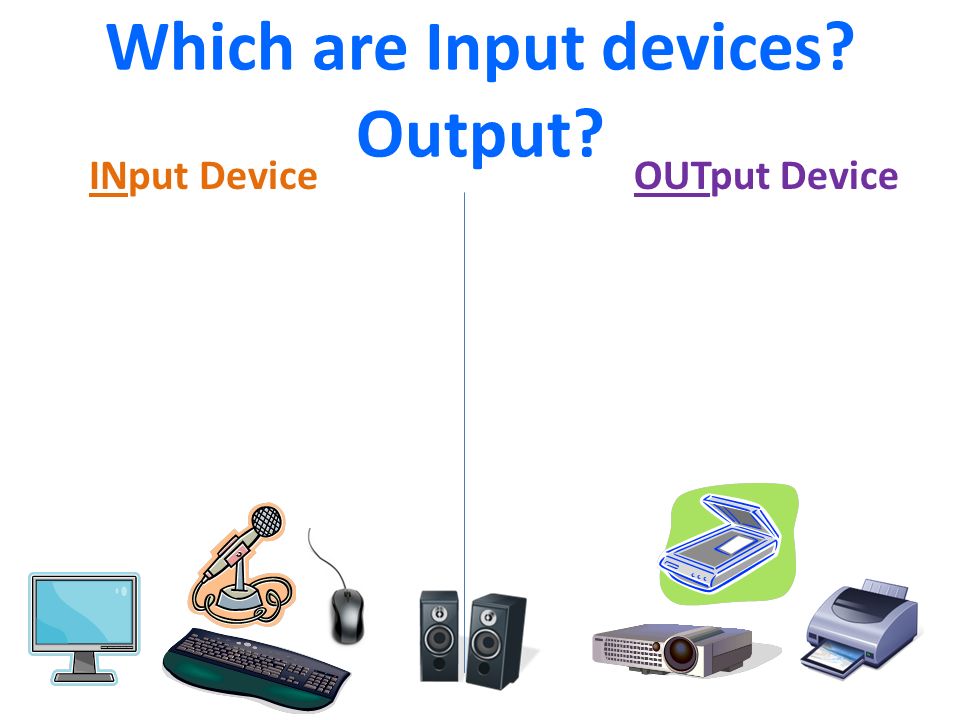 Which are Input devices? Output?

INput Device

OUTput Device